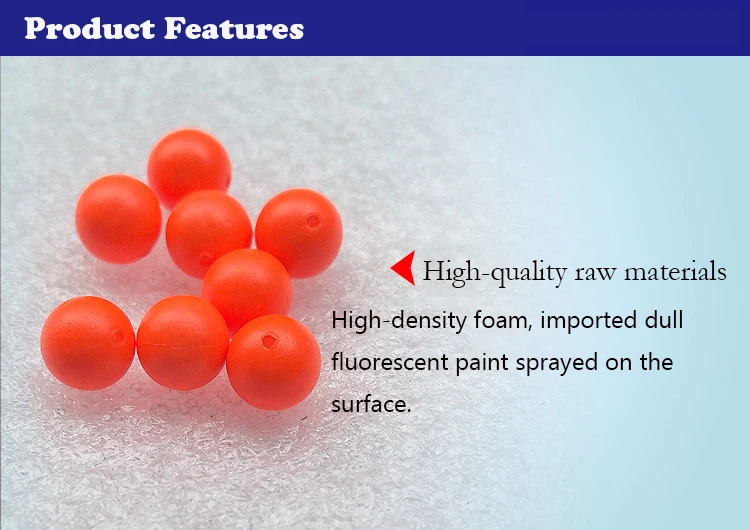 Product Features

High-quality raw materials

High-density foam, imported dull fluorescent paint sprayed on the surface.